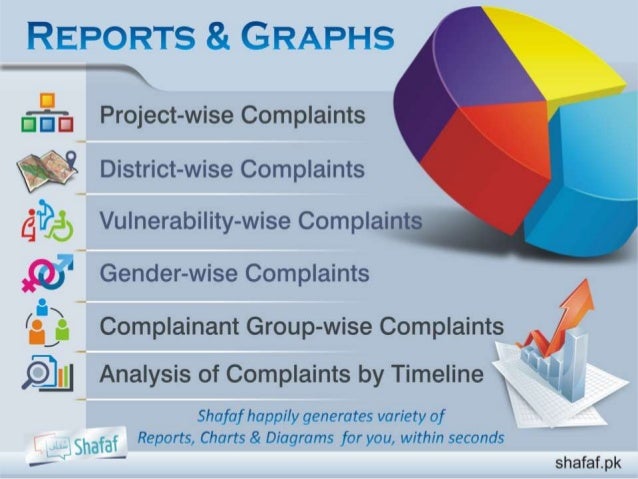 REPORTS & GRAPHS

Project-wise Complaints

District-wise Complaints

Vulnerability-wise Complaints

Gender-wise Complaints

Complainant Group-wise Complaints

Analysis of Complaints by Timeline

Shafaf happily generates variety of Reports, Charts & Diagrams for you, within seconds

شفاف Shafaf

shafaf.pk